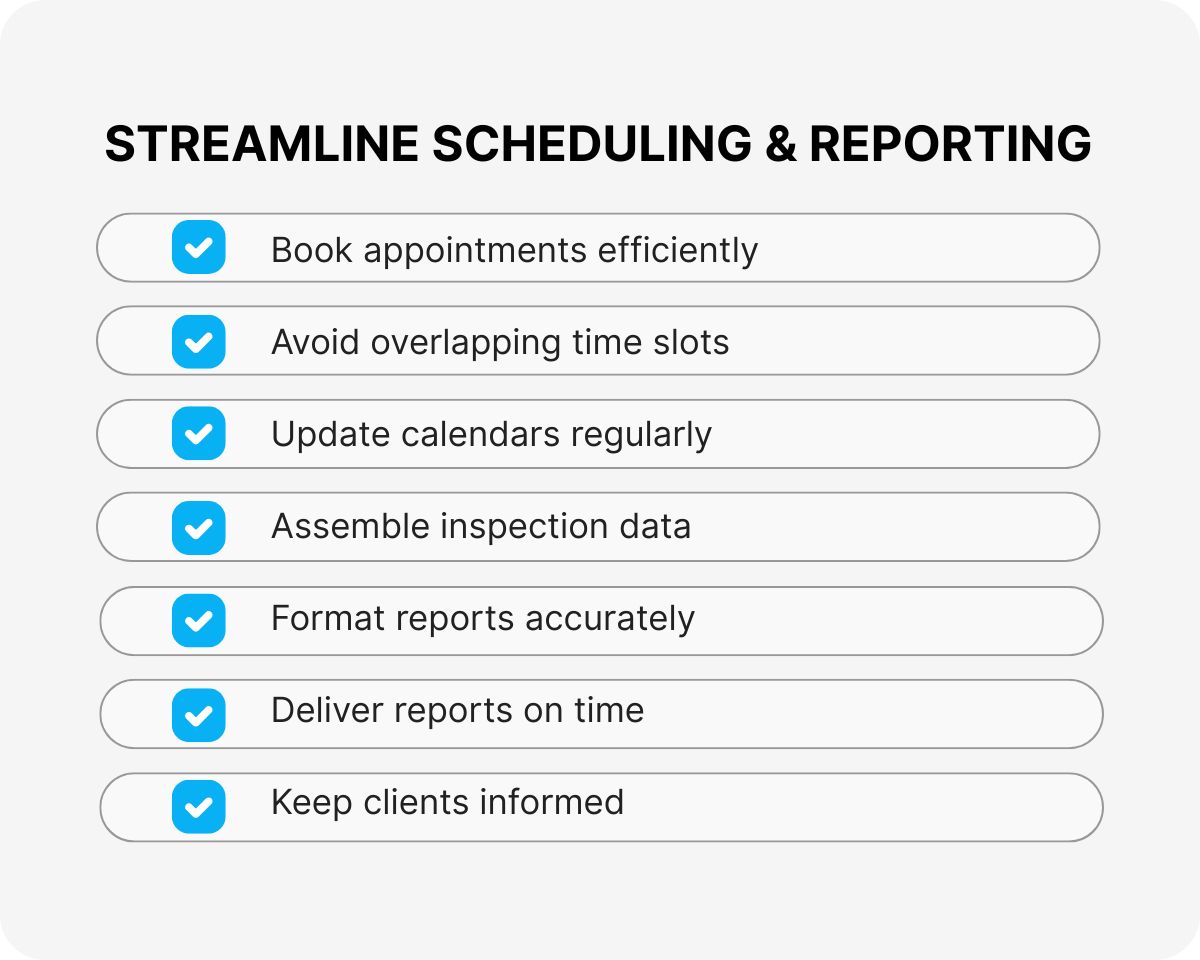 STREAMLINE SCHEDULING & REPORTING

Book appointments efficiently

Avoid overlapping time slots

Update calendars regularly

Assemble inspection data

Format reports accurately

Deliver reports on time

Keep clients informed